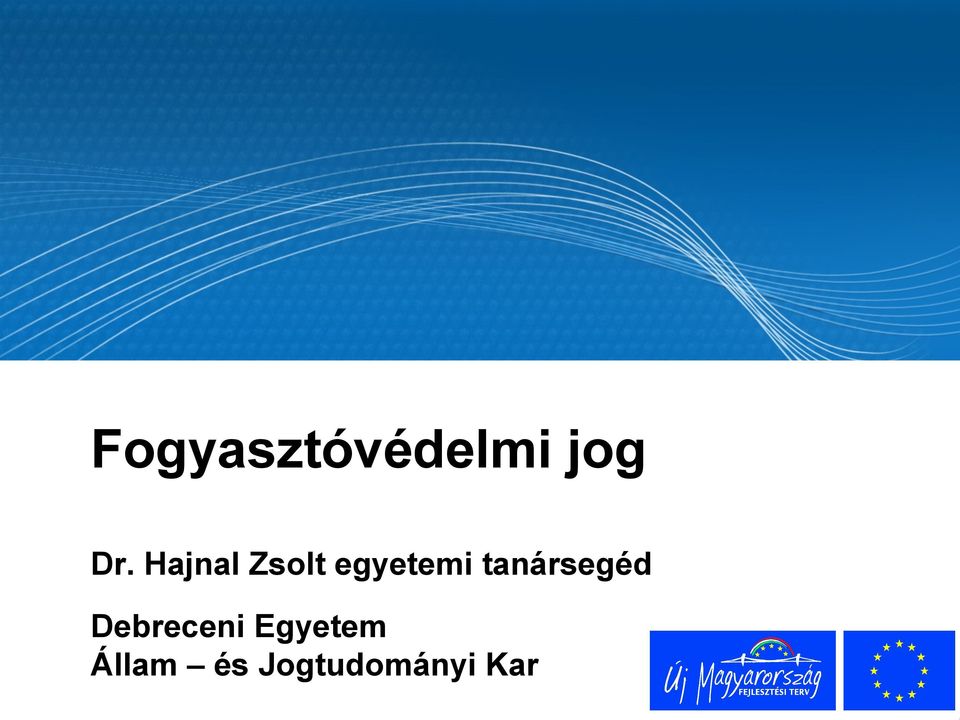 Fogyasztóvédelmi jog

Dr. Hajnal Zsolt egyetemi tanársegéd

Debreceni Egyetem
Állam – és Jogtudományi Kar

Új Magyarország
FEJLESZTÉSI TERV